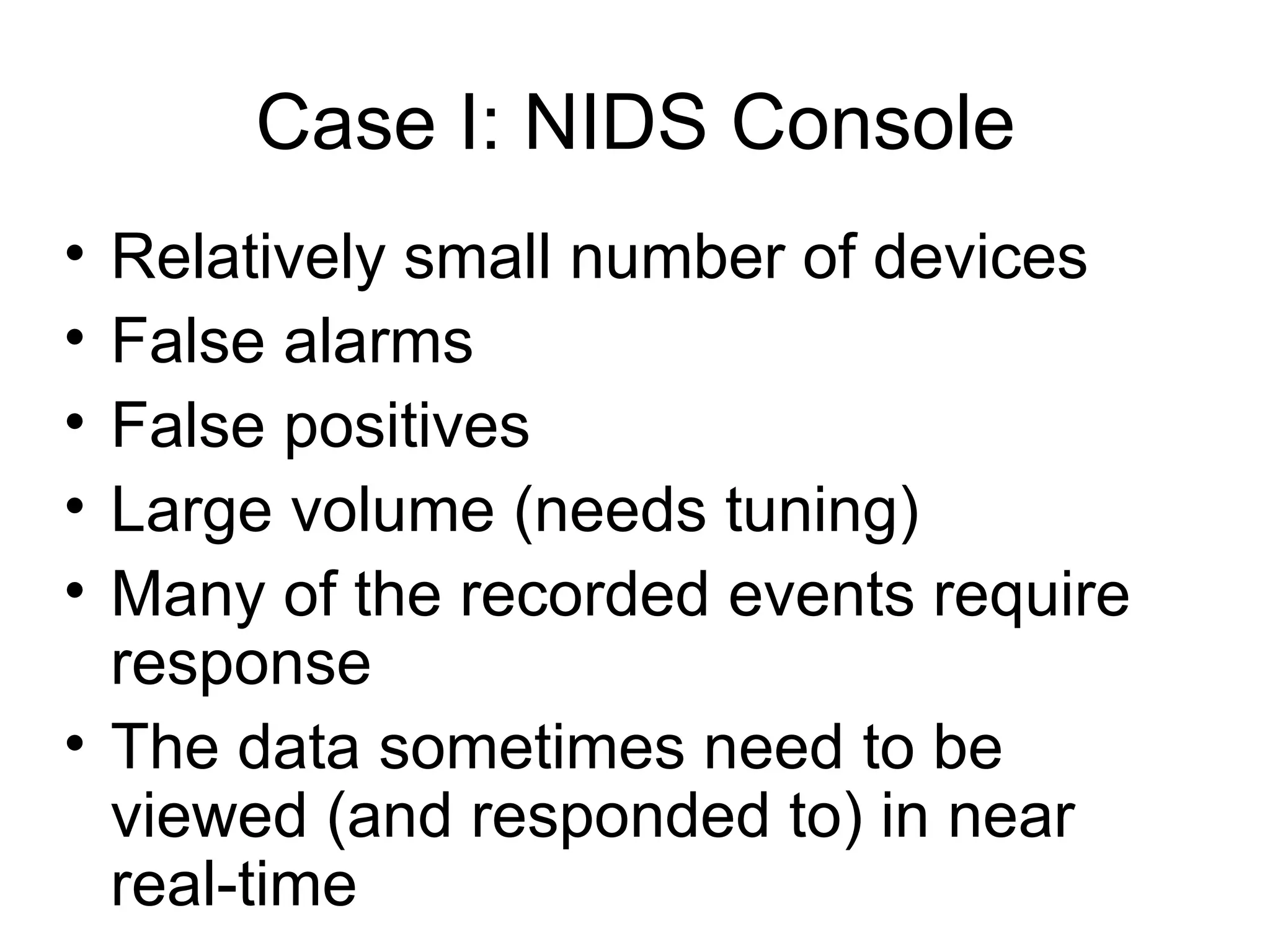 Case I: NIDS Console

• Relatively small number of devices
• False alarms
• False positives
• Large volume (needs tuning)
• Many of the recorded events require response
• The data sometimes need to be viewed (and responded to) in near real-time